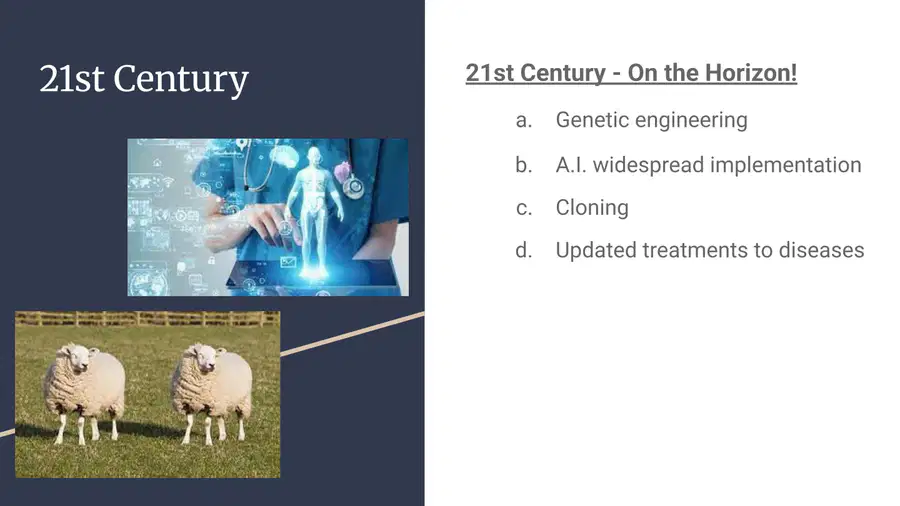 21st Century

21st Century - On the Horizon!

a. Genetic engineering

b. A.I. widespread implementation

c. Cloning

d. Updated treatments to diseases